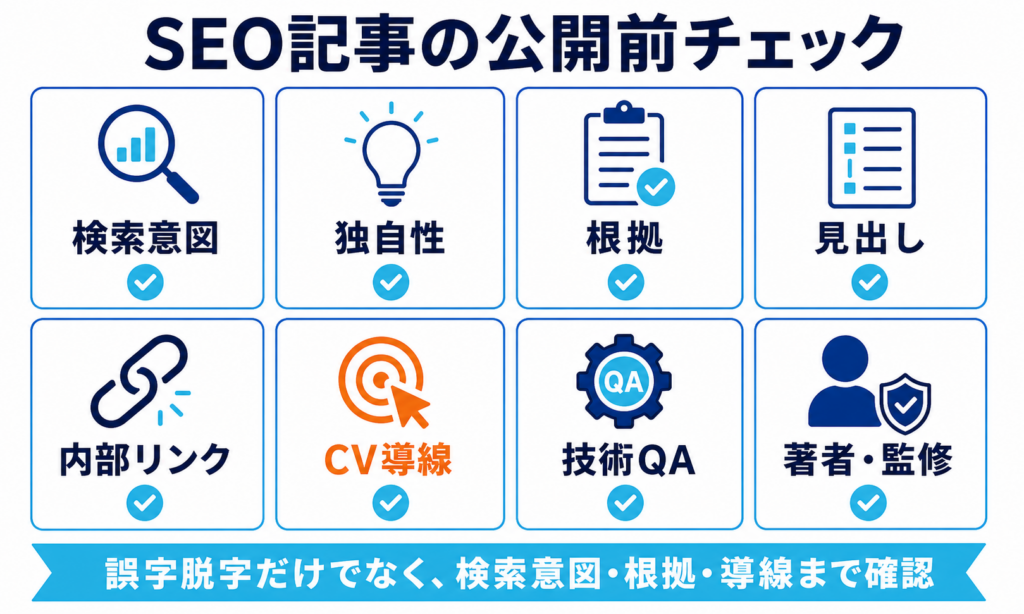 SEO記事の公開前チェック

検索意図

独自性

根拠

見出し

内部リンク

CV導線

QA

技術QA

著者・監修

誤字脱字だけでなく、検索意図・根拠・導線まで確認